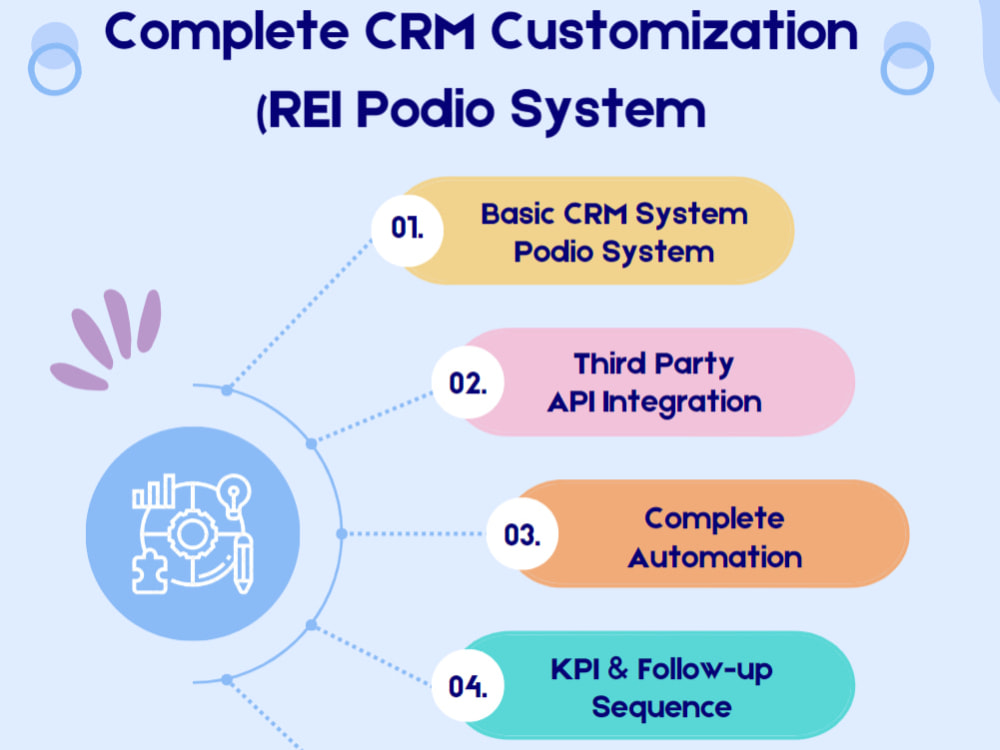 Complete CRM Customization (REI Podio System

01. Basic CRM System Podio System

02. Third Party API Integration

03. Complete Automation

04. KPI & Follow-up Sequence